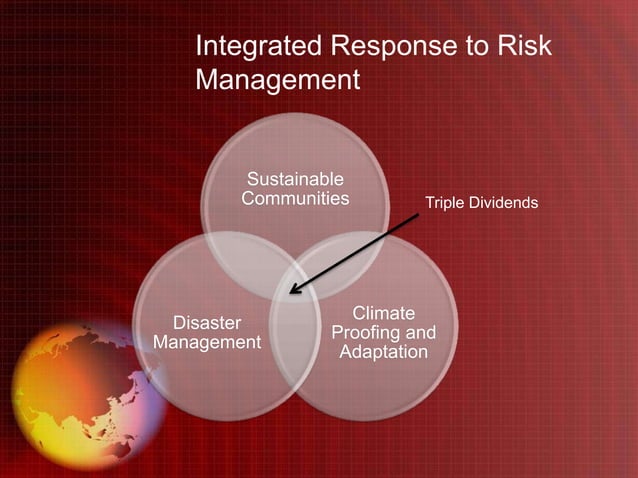 Integrated Response to Risk Management

Sustainable Communities

Triple Dividends

Disaster Management

Climate Proofing and Adaptation